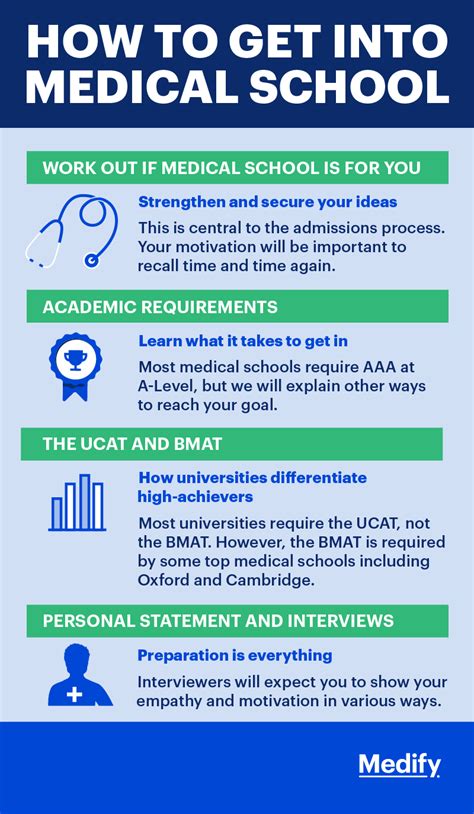 HOW TO GET INTO MEDICAL SCHOOL

WORK OUT IF MEDICAL SCHOOL IS FOR YOU

Strengthen and secure your ideas

This is central to the admissions process. Your motivation will be important to recall time and time again.

ACADEMIC REQUIREMENTS

Learn what it takes to get in

Most medical schools require AAA at A-Level, but we will explain other ways to reach your goal.

THE UCAT AND BMAT

How universities differentiate high-achievers

Most universities require the UCAT, not the BMAT. However, the BMAT is required by some top medical schools including Oxford and Cambridge.

PERSONAL STATEMENT AND INTERVIEWS

Preparation is everything

Interviewers will expect you to show your empathy and motivation in various ways.

Medify